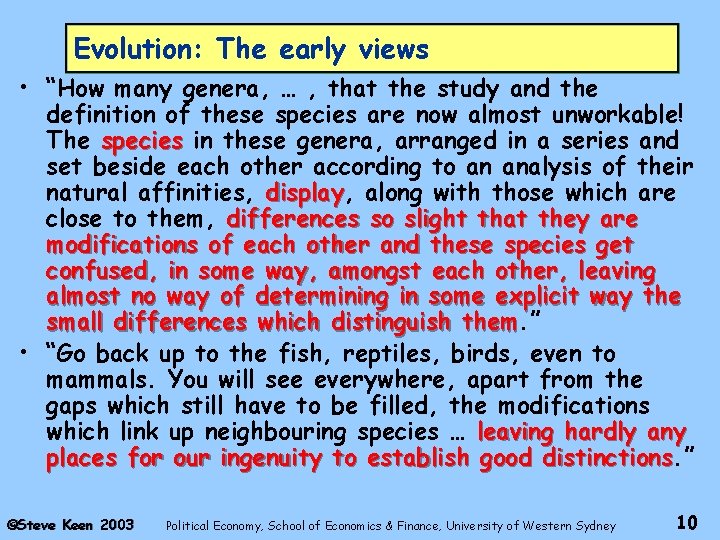 Evolution: The early views

• "How many genera, … , that the study and the definition of these species are now almost unworkable! The species in these genera, arranged in a series and set beside each other according to an analysis of their natural affinities, display, along with those which are close to them, differences so slight that they are modifications of each other and these species get confused, in some way, amongst each other, leaving almost no way of determining in some explicit way the small differences which distinguish them."

• "Go back up to the fish, reptiles, birds, even to mammals. You will see everywhere, apart from the gaps which still have to be filled, the modifications which link up neighbouring species … leaving hardly any places for our ingenuity to establish good distinctions."

©Steve Keen 2003 Political Economy, School of Economics & Finance, University of Western Sydney 10